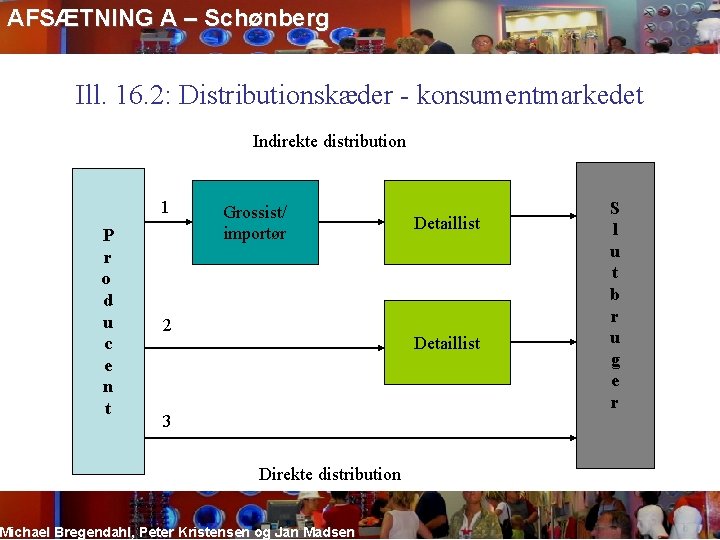 AFSÆTNING A – Schønberg

Ill. 16.2: Distributionskæder - konsumentmarkedet

Indirekte distribution

Producent

1

Grossist/ importør

Detaillist

2

Detaillist

3

Slutbruger

Direkte distribution

Michael Bregendahl, Peter Kristensen og Jan Madsen